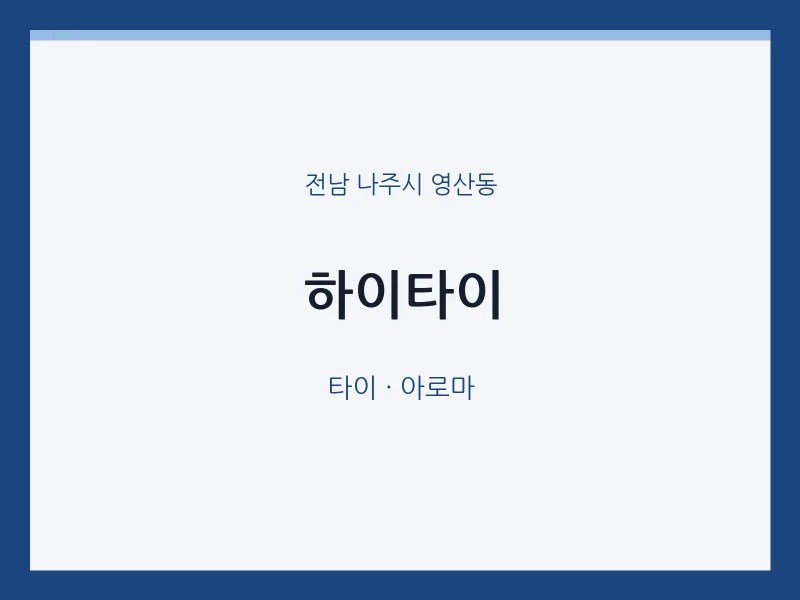 전남 나주시 영산동

하이타이

타이 · 아로마